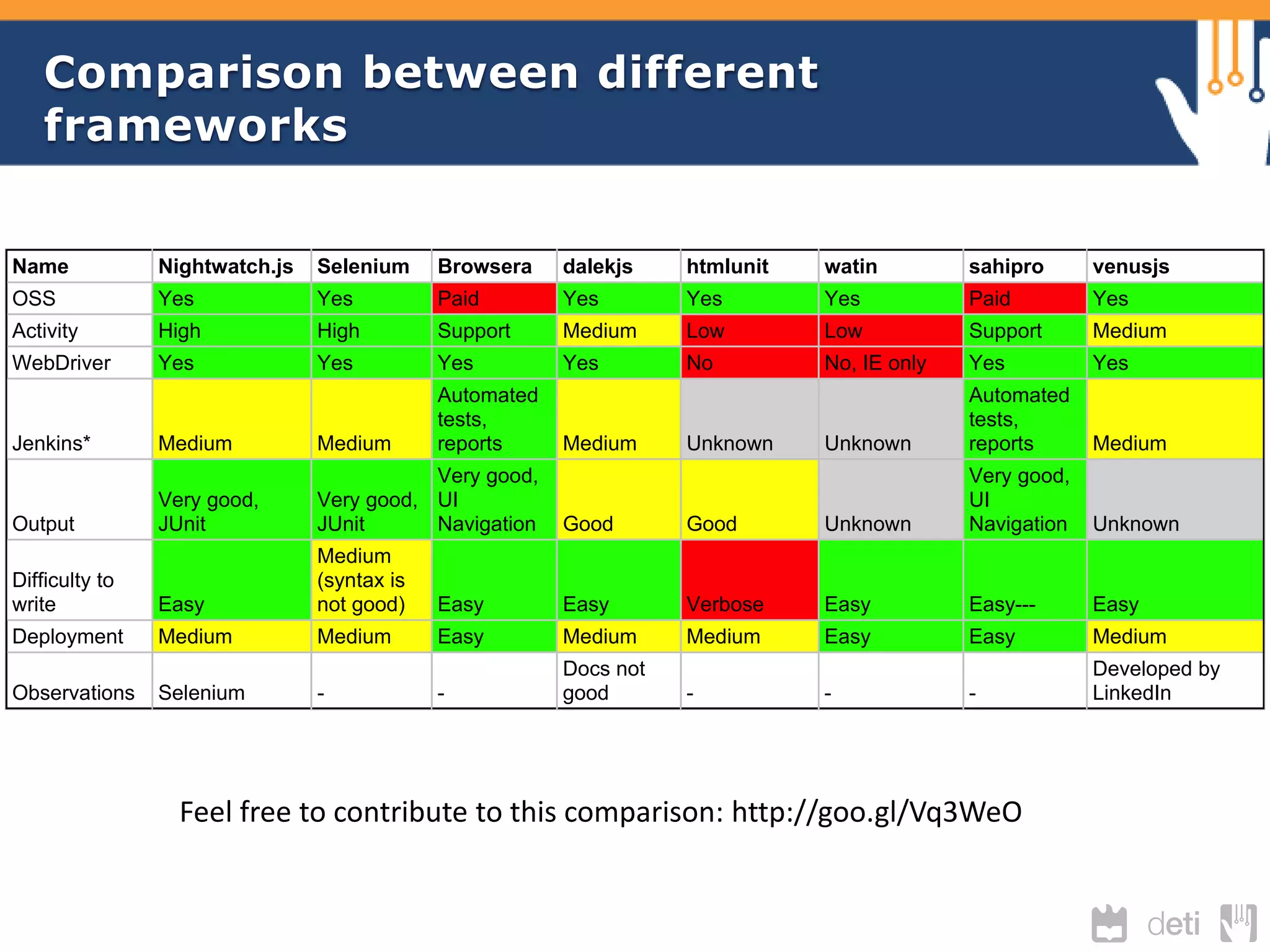 Comparison between different frameworks

| Name | Nightwatch.js | Selenium | Browsera | dalekjs | htmlunit | watin | sahipro | venusjs |
|---|---|---|---|---|---|---|---|---|
| OSS | Yes | Yes | Paid | Yes | Yes | Yes | Paid | Yes |
| Activity | High | High | Support | Medium | Low | Low | Support | Medium |
| WebDriver | Yes | Yes | Yes | Yes | No | No, IE only | Yes | Yes |
| Jenkins* | Medium | Medium | Automated tests, reports | Medium | Unknown | Unknown | Automated tests, reports | Medium |
| Output | Very good, JUnit | Very good, JUnit | Very good, UI Navigation | Good | Good | Unknown | Very good, UI Navigation | Unknown |
| Difficulty to write | Easy | Medium (syntax is not good) | Easy | Easy | Verbose | Easy | Easy--- | Easy |
| Deployment | Medium | Medium | Easy | Medium | Medium | Easy | Easy | Medium |
| Observations | Selenium | - | - | Docs not good | - | - | - | Developed by LinkedIn |

Feel free to contribute to this comparison: http://goo.gl/Vq3WeO

deti